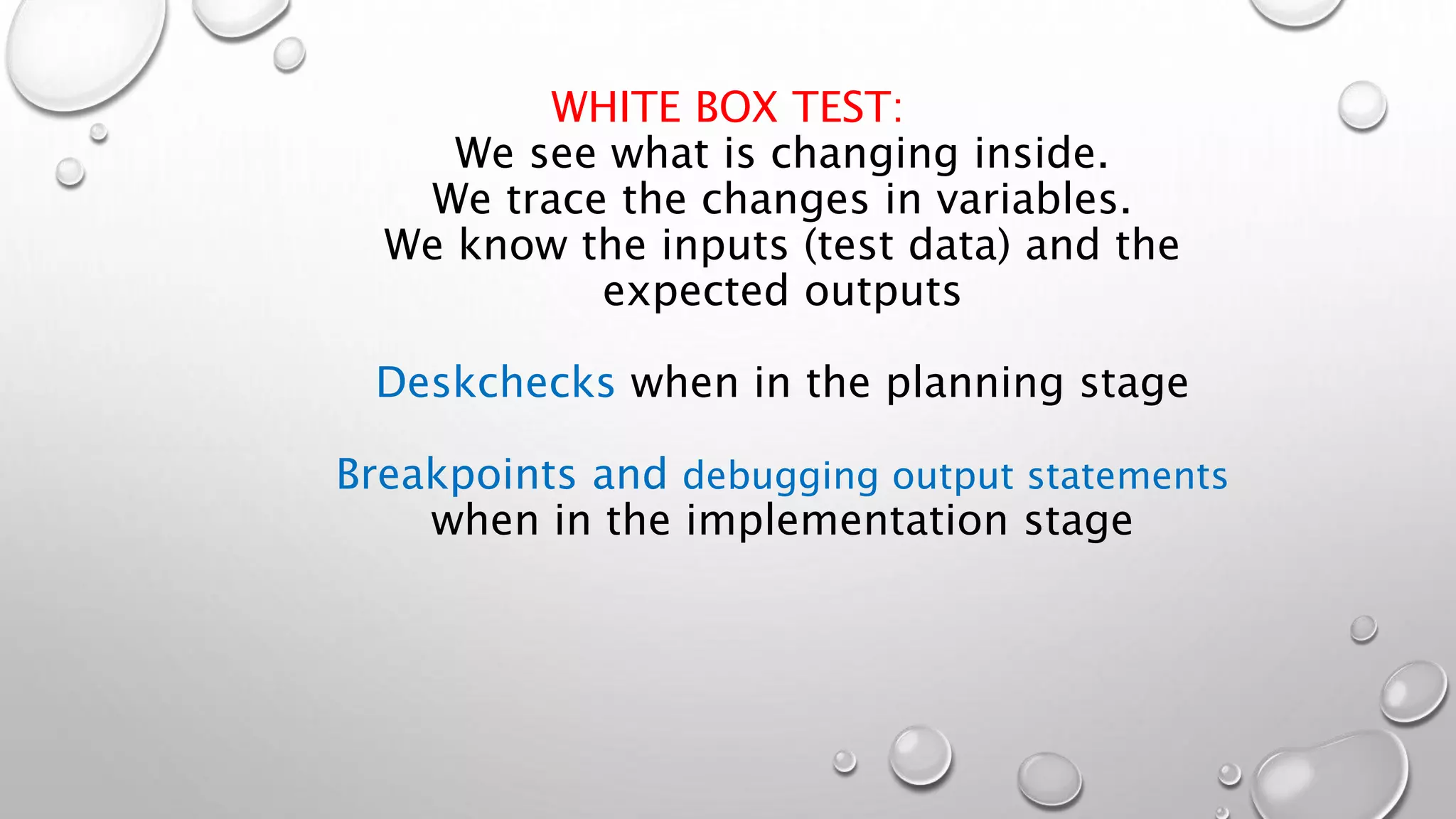 WHITE BOX TEST:
We see what is changing inside.
We trace the changes in variables.
We know the inputs (test data) and the expected outputs

Deskchecks when in the planning stage

Breakpoints and debugging output statements when in the implementation stage